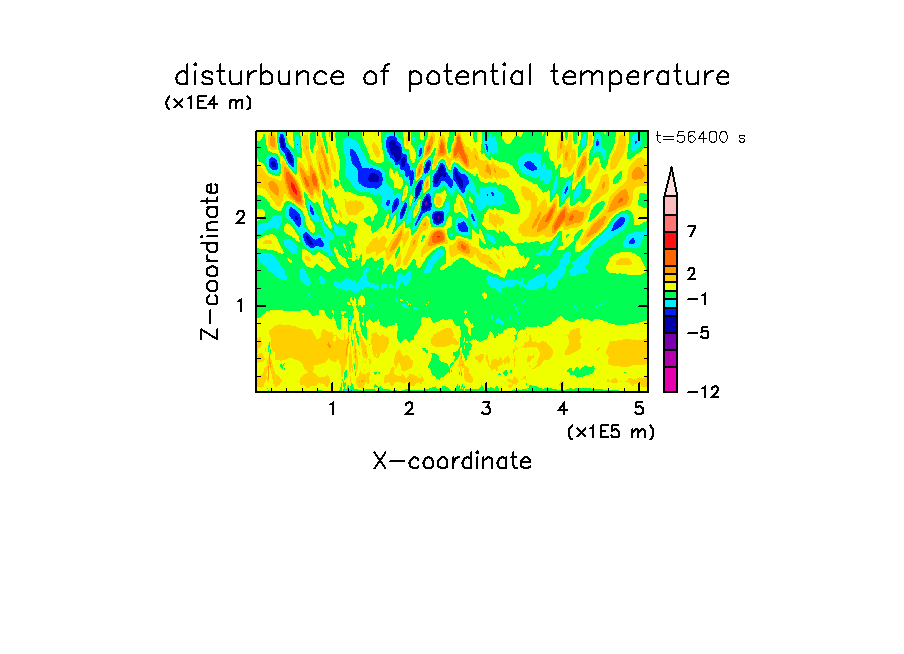 disturbunce of potential temperature

(x1E4 m)

t=56400 s

Z-coordinate

2

1

7

2

−1

−5

−12

1 2 3 4 5

(x1E5 m)

X-coordinate